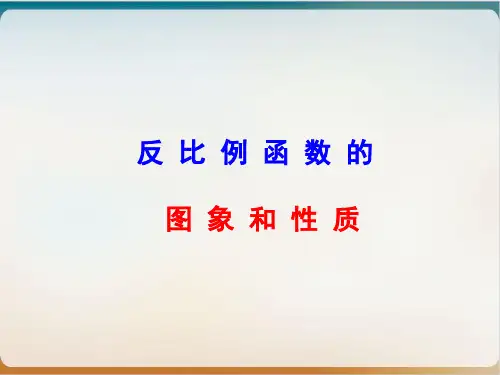 反 比 例 函 数 的

图 象 和 性 质